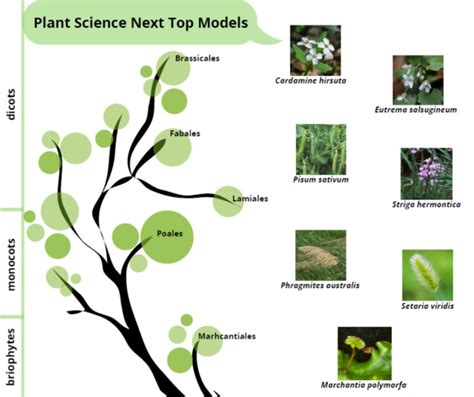 Plant Science Next Top Models

dicots

monocots

briophytes

Brassicales

Fabales

Lamiales

Poales

Marhcantiales

Cardamine hirsuta

Eutrema salsugineum

Pisum sativum

Striga hermontica

Phragmites australis

Setaria viridis

Marchantia polymorfa